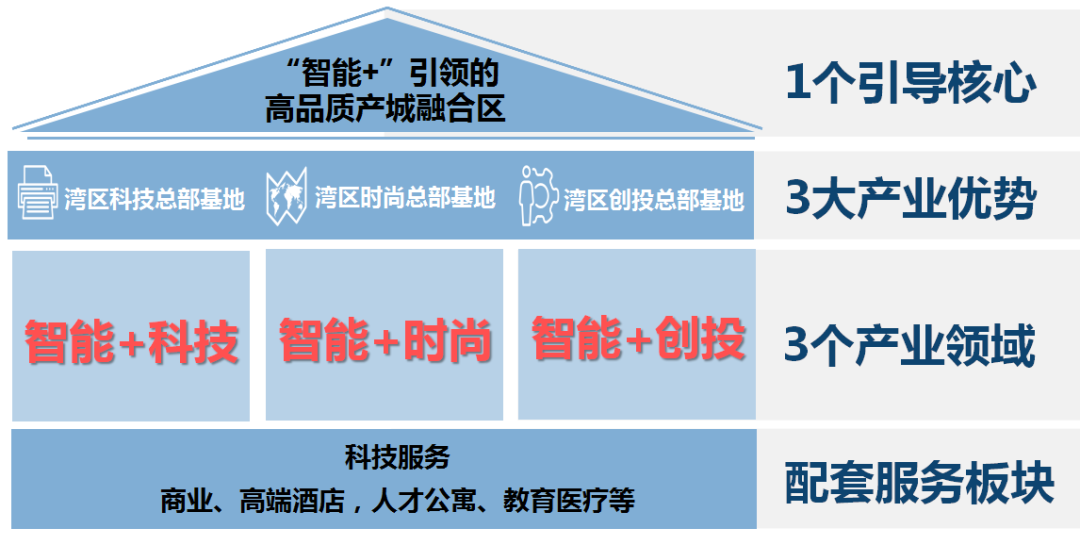 “智能+”引领的
高品质产城融合区

1个引导核心

湾区科技总部基地 湾区时尚总部基地 湾区创投总部基地

3大产业优势

智能+科技 智能+时尚 智能+创投

3个产业领域

科技服务
商业、高端酒店，人才公寓、教育医疗等

配套服务板块